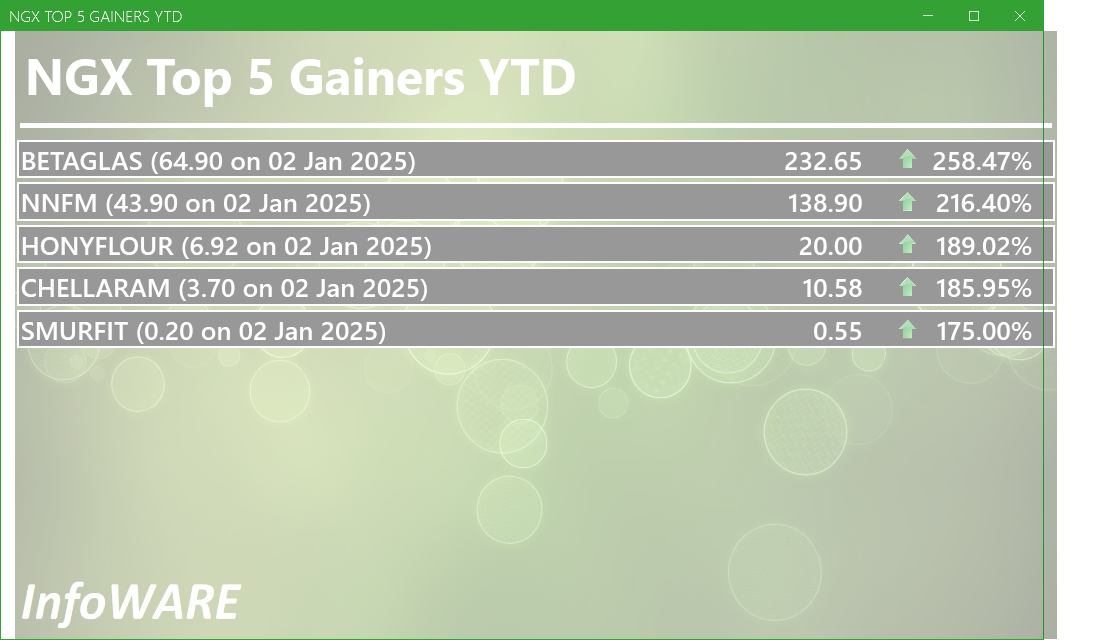 NGX TOP 5 GAINERS YTD

NGX Top 5 Gainers YTD

| | | |
|---|---|---|
| BETAGLAS (64.90 on 02 Jan 2025) | 232.65 | 258.47% |
| NNFM (43.90 on 02 Jan 2025) | 138.90 | 216.40% |
| HONYFLOUR (6.92 on 02 Jan 2025) | 20.00 | 189.02% |
| CHELLARAM (3.70 on 02 Jan 2025) | 10.58 | 185.95% |
| SMURFIT (0.20 on 02 Jan 2025) | 0.55 | 175.00% |

InfoWARE